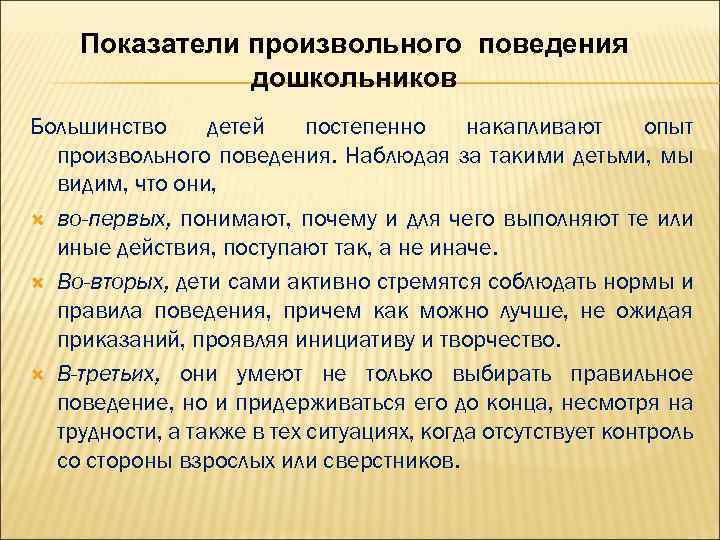 Показатели произвольного поведения дошкольников

Большинство детей постепенно накапливают опыт произвольного поведения. Наблюдая за такими детьми, мы видим, что они,

во-первых, понимают, почему и для чего выполняют те или иные действия, поступают так, а не иначе.

Во-вторых, дети сами активно стремятся соблюдать нормы и правила поведения, причем как можно лучше, не ожидая приказаний, проявляя инициативу и творчество.

В-третьих, они умеют не только выбирать правильное поведение, но и придерживаться его до конца, несмотря на трудности, а также в тех ситуациях, когда отсутствует контроль со стороны взрослых или сверстников.